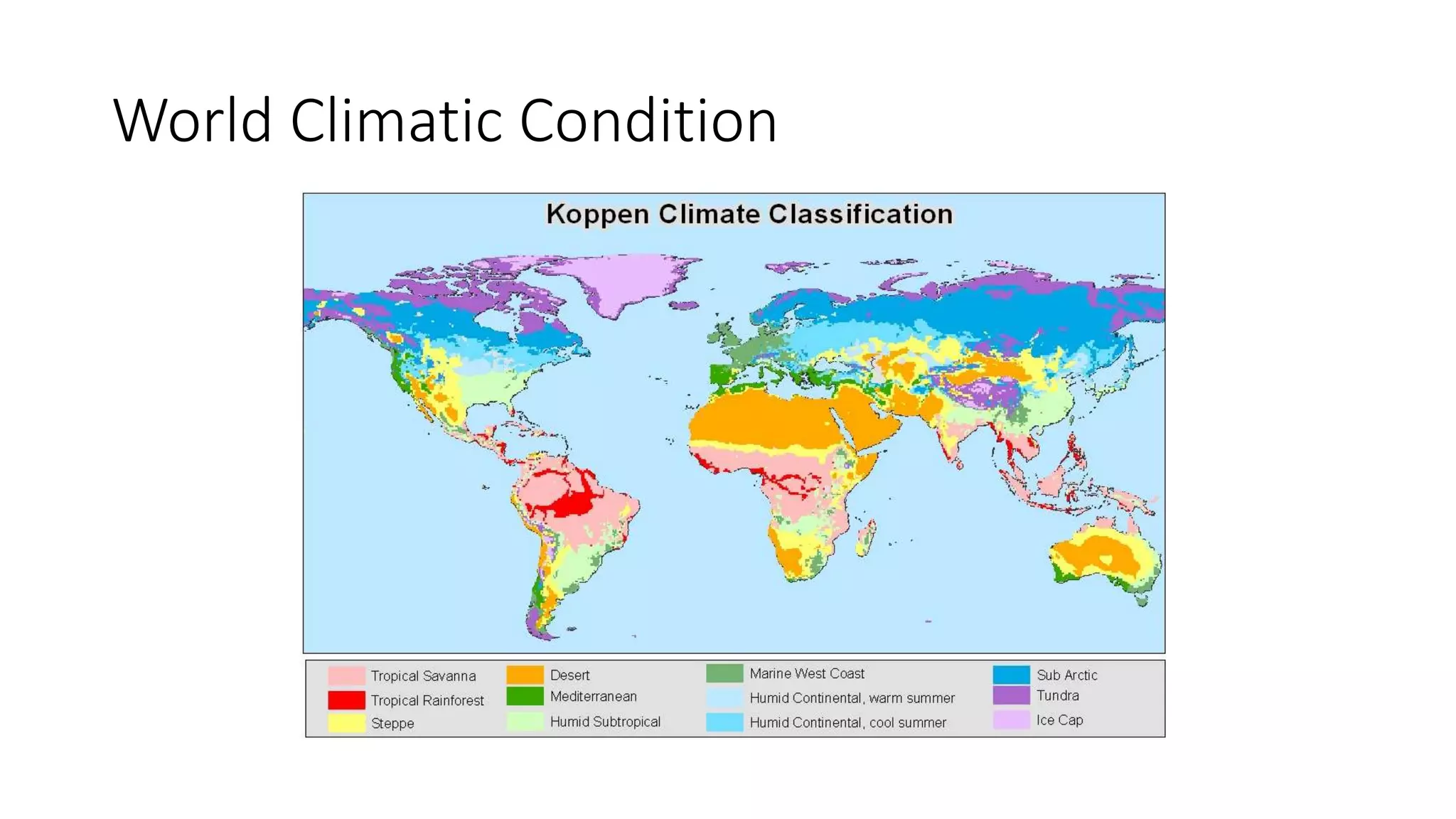 World Climatic Condition

Koppen Climate Classification

Tropical Savanna
Tropical Rainforest
Steppe

Desert
Mediterranean
Humid Subtropical

Marine West Coast
Humid Continental, warm summer
Humid Continental, cool summer

Sub Arctic
Tundra
Ice Cap